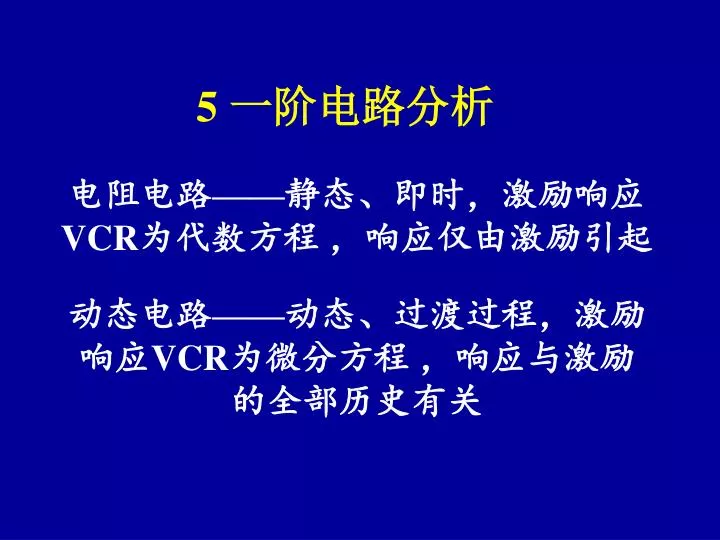 5 一阶电路分析

电阻电路——静态、即时，激励响应VCR为代数方程，响应仅由激励引起

动态电路——动态、过渡过程，激励响应VCR为微分方程，响应与激励的全部历史有关